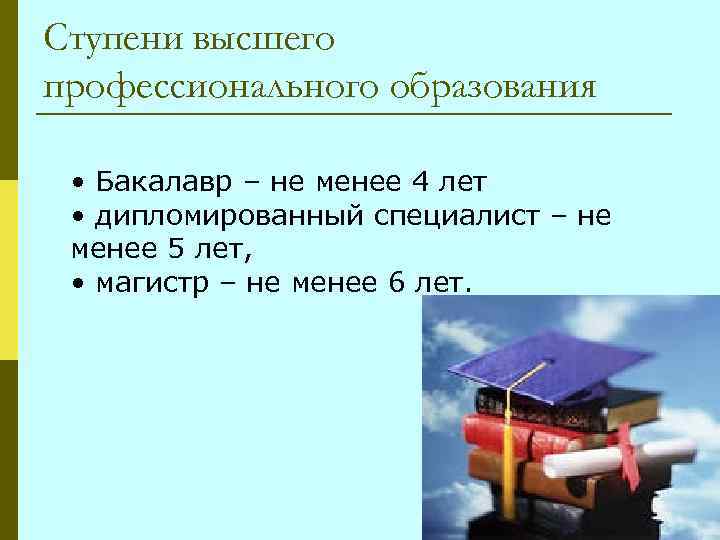 Ступени высшего профессионального образования

• Бакалавр – не менее 4 лет
• дипломированный специалист – не менее 5 лет,
• магистр – не менее 6 лет.